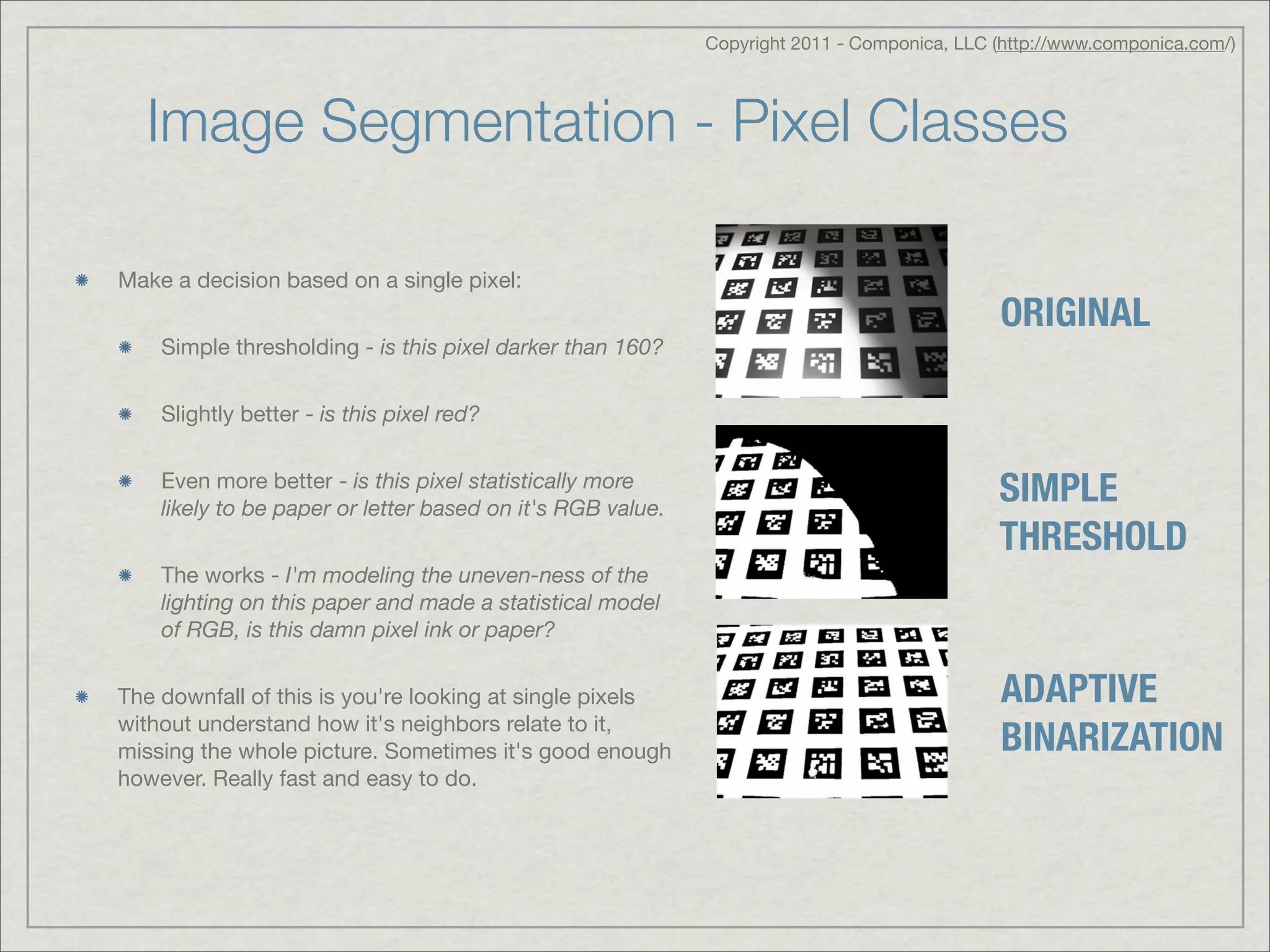 Copyright 2011 - Componica, LLC (http://www.componica.com/)

Image Segmentation - Pixel Classes

Make a decision based on a single pixel:

Simple thresholding - is this pixel darker than 160?

Slightly better - is this pixel red?

Even more better - is this pixel statistically more likely to be paper or letter based on it's RGB value.

The works - I'm modeling the uneven-ness of the lighting on this paper and made a statistical model of RGB, is this damn pixel ink or paper?

The downfall of this is you're looking at single pixels without understand how it's neighbors relate to it, missing the whole picture. Sometimes it's good enough however. Really fast and easy to do.

ORIGINAL

SIMPLE THRESHOLD

ADAPTIVE BINARIZATION